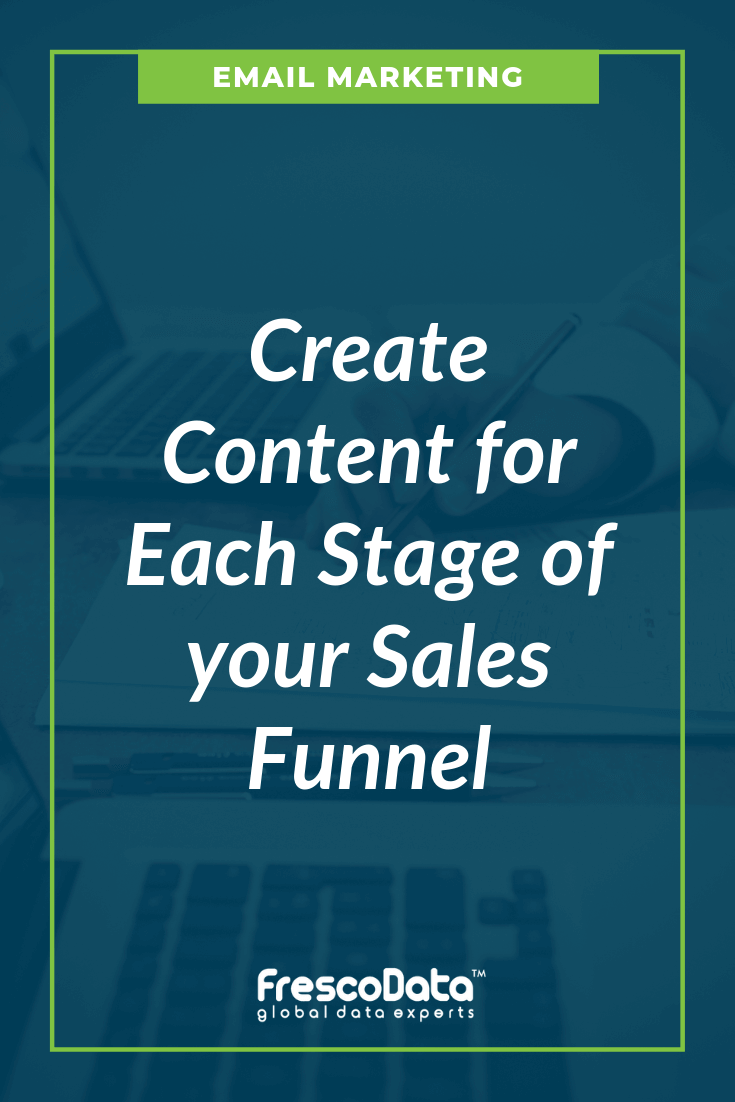 EMAIL MARKETING

Create Content for Each Stage of your Sales Funnel

FrescoData™
global data experts